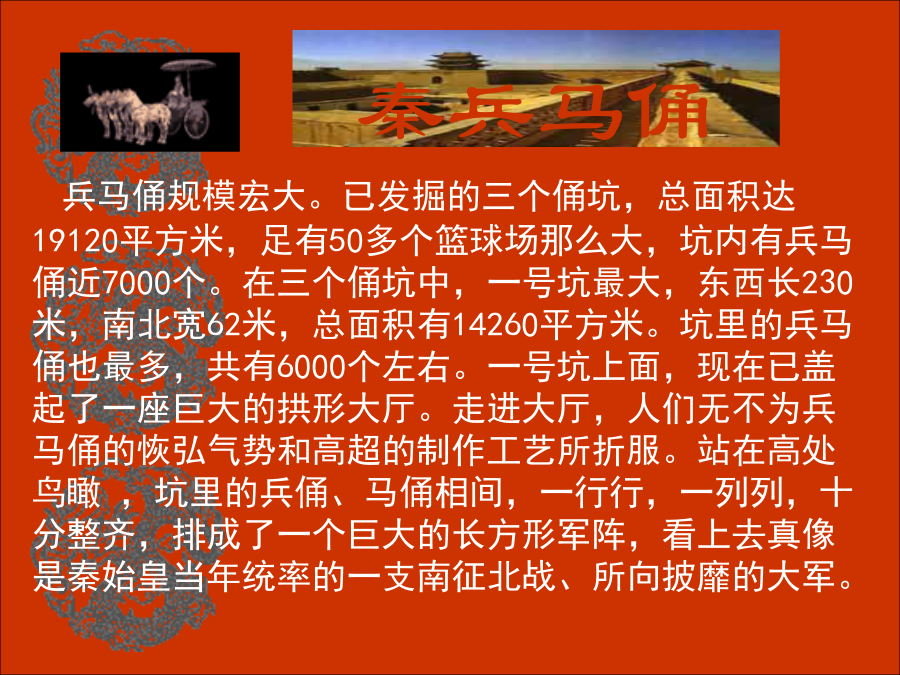 秦兵马俑

兵马俑规模宏大。已发掘的三个俑坑，总面积达19120平方米，足有50多个篮球场那么大，坑内有兵马俑近7000个。在三个俑坑中，一号坑最大，东西长230米，南北宽62米，总面积有14260平方米。坑里的兵马俑也最多，共有6000个左右。一号坑上面，现在已盖起了一座巨大的拱形大厅。走进大厅，人们无不为兵马俑的恢弘气势和高超的制作工艺所折服。站在高处鸟瞰 ，坑里的兵俑、马俑相间，一行行，一列列，十分整齐，排成了一个巨大的长方形军阵，看上去真像是秦始皇当年统率的一支南征北战、所向披靡的大军。